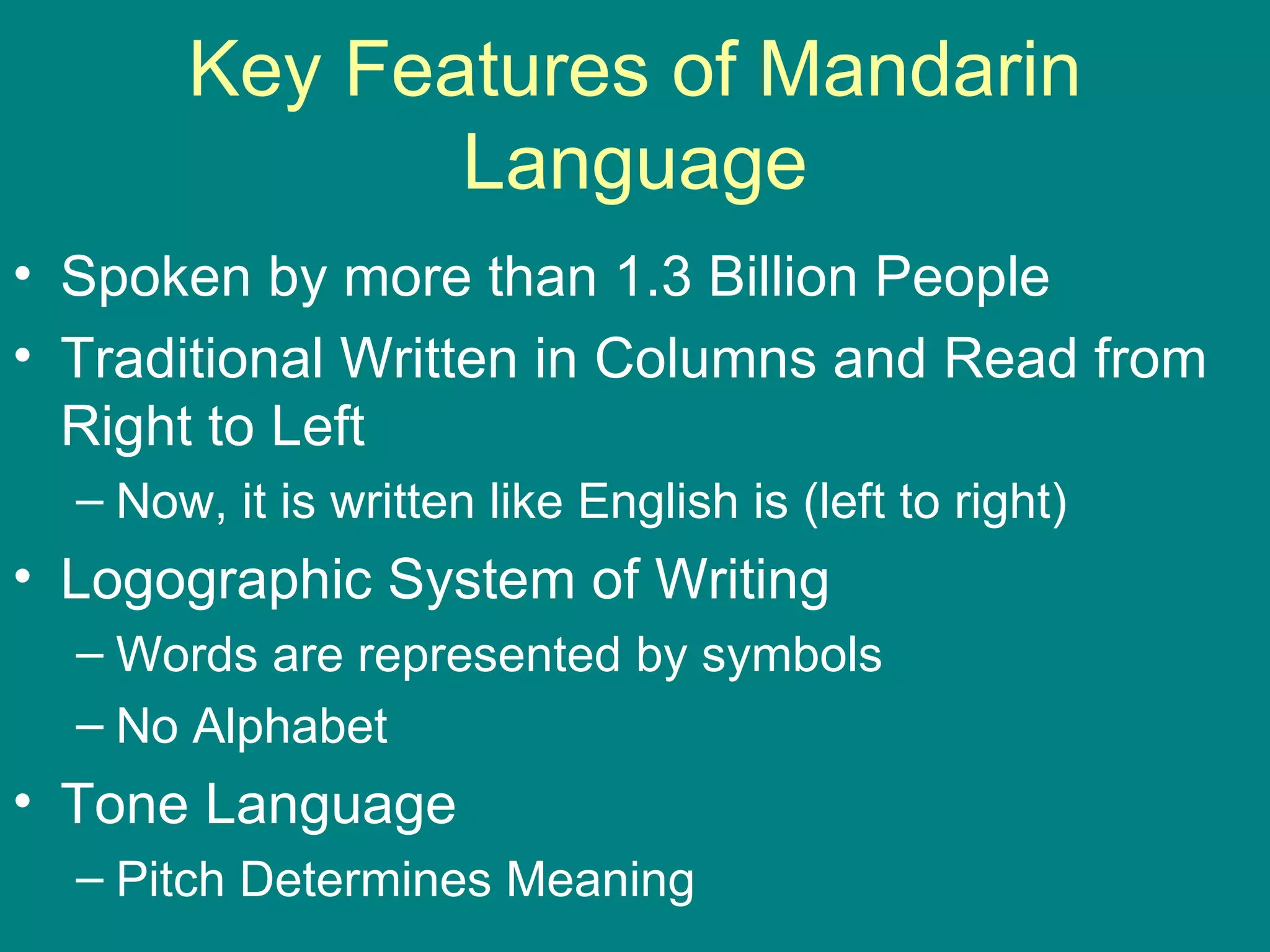 Key Features of Mandarin Language

• Spoken by more than 1.3 Billion People
• Traditional Written in Columns and Read from Right to Left
– Now, it is written like English is (left to right)
• Logographic System of Writing
– Words are represented by symbols
– No Alphabet
• Tone Language
– Pitch Determines Meaning